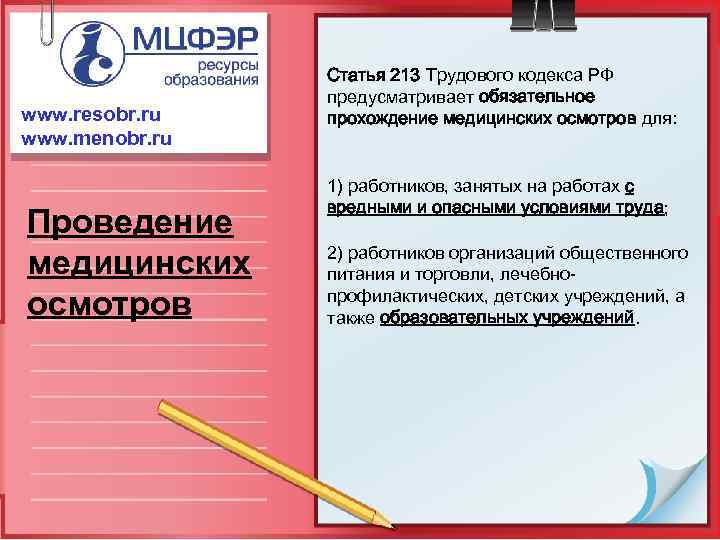 МЦФЭР
ресурсы образования

www.resobr.ru
www.menobr.ru

Проведение медицинских осмотров

Статья 213 Трудового кодекса РФ предусматривает обязательное прохождение медицинских осмотров для:

1) работников, занятых на работах с вредными и опасными условиями труда;

2) работников организаций общественного питания и торговли, лечебно-профилактических, детских учреждений, а также образовательных учреждений.